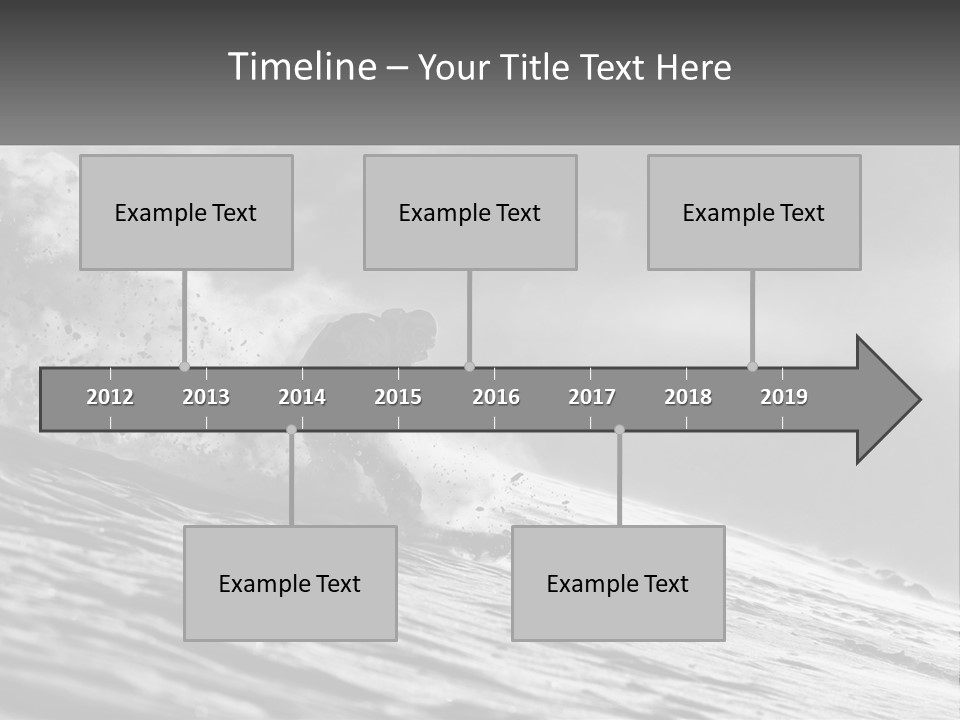 Timeline – Your Title Text Here

Example Text

Example Text

Example Text

2012 2013 2014 2015 2016 2017 2018 2019

Example Text

Example Text